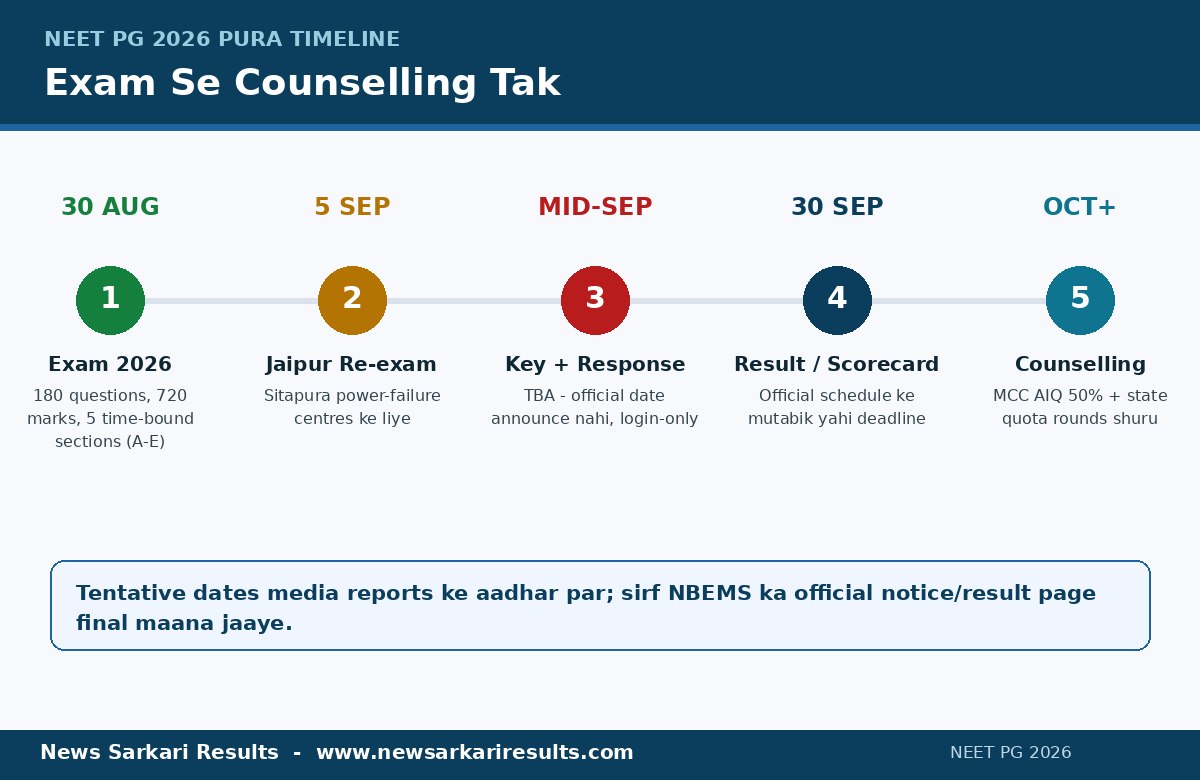 NEET PG 2026 PURA TIMELINE

Exam Se Counselling Tak

30 AUG

1

Exam 2026

180 questions, 720 marks, 5 time-bound sections (A-E)

5 SEP

2

Jaipur Re-exam

Sitapura power-failure centres ke liye

MID-SEP

3

Key + Response

TBA - official date announce nahi, login-only

30 SEP

4

Result / Scorecard

Official schedule ke mutabik yahi deadline

OCT+

5

Counselling

MCC AIQ 50% + state quota rounds shuru

Tentative dates media reports ke aadhar par; sirf NBEMS ka official notice/result page final maana jaaye.

News Sarkari Results - www.newsarkariresults.com

NEET PG 2026